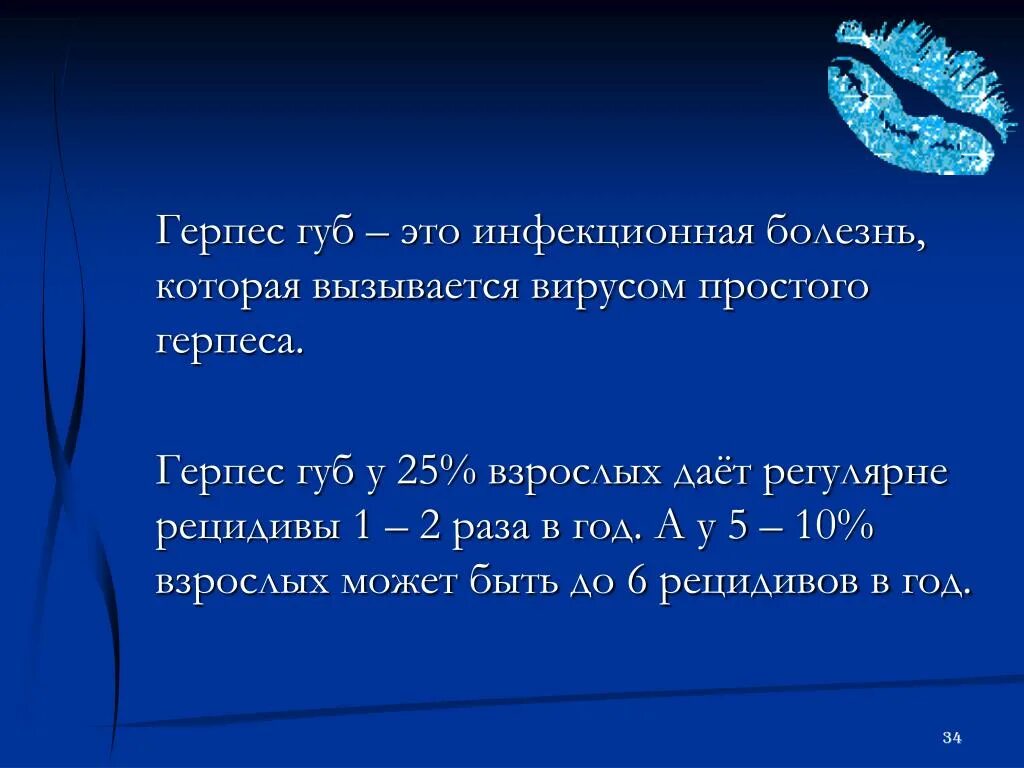 Герпес губ – это инфекционная болезнь, которая вызывается вирусом простого герпеса.

Герпес губ у 25% взрослых даёт регулярне рецидивы 1 – 2 раза в год. А у 5 – 10% взрослых может быть до 6 рецидивов в год.

34